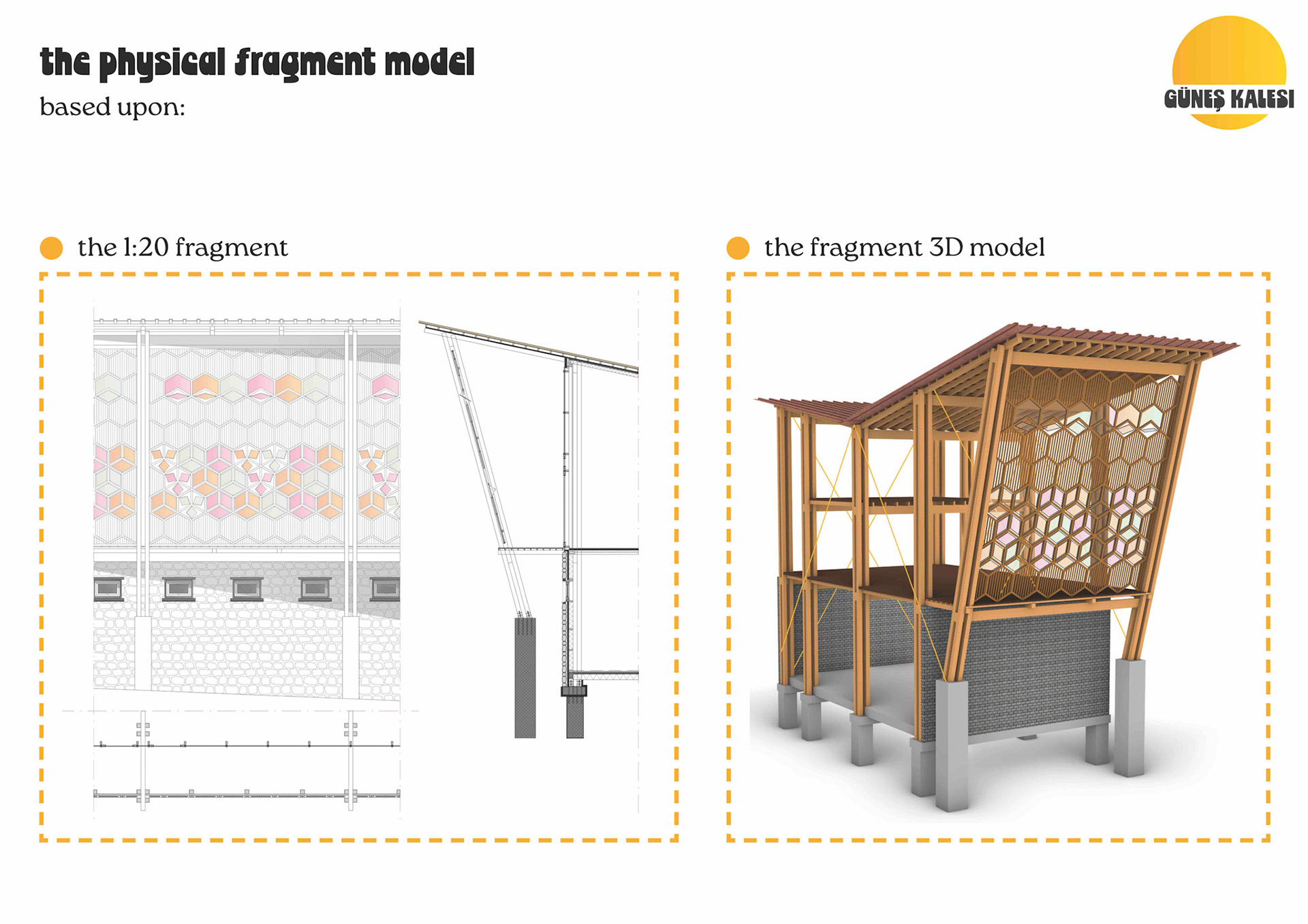 the physical fragment model
based upon:

GÜNEŞ KALESI

the 1:20 fragment

the fragment 3D model